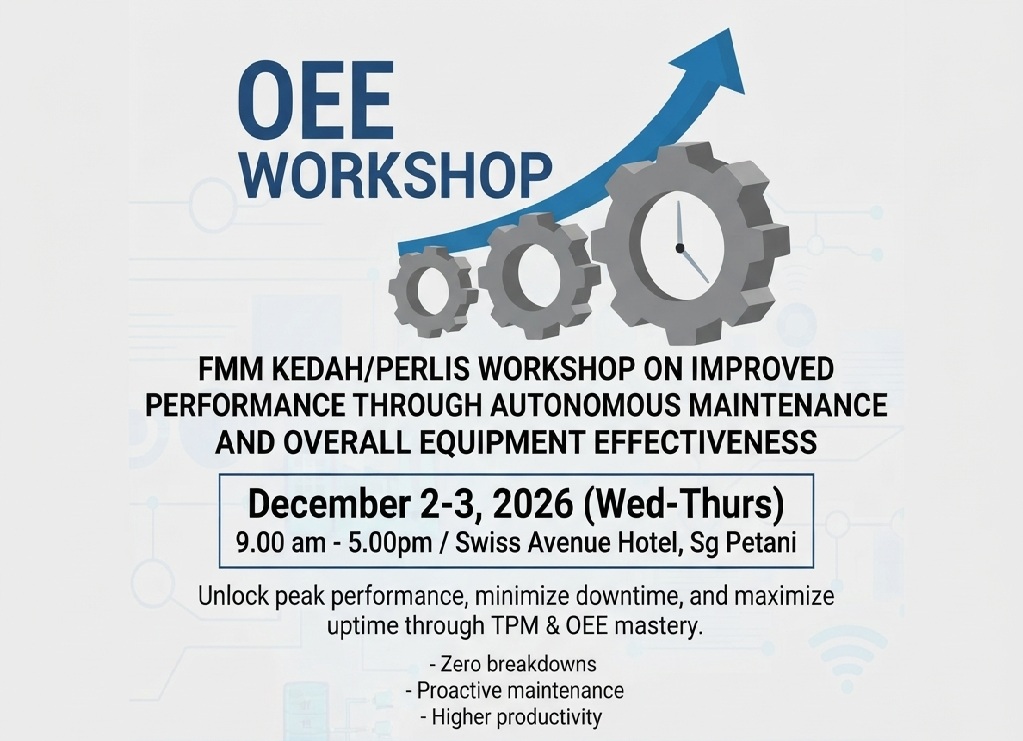 OEE
WORKSHOP

FMM KEDAH/PERLIS WORKSHOP ON IMPROVED PERFORMANCE THROUGH AUTONOMOUS MAINTENANCE AND OVERALL EQUIPMENT EFFECTIVENESS

December 2-3, 2026 (Wed-Thurs)
9.00 am - 5.00pm / Swiss Avenue Hotel, Sg Petani

Unlock peak performance, minimize downtime, and maximize uptime through TPM & OEE mastery.

- Zero breakdowns
- Proactive maintenance
- Higher productivity